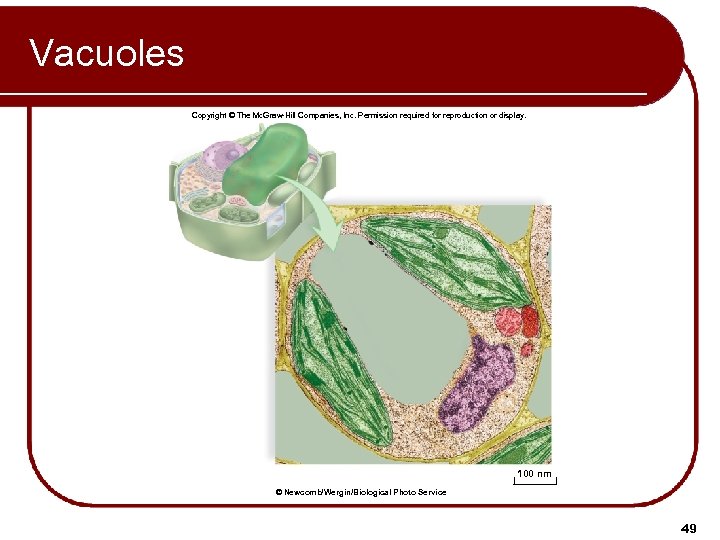 Vacuoles

Copyright © The McGraw-Hill Companies, Inc. Permission required for reproduction or display.

100 nm

© Newcomb/Wergin/Biological Photo Service

49